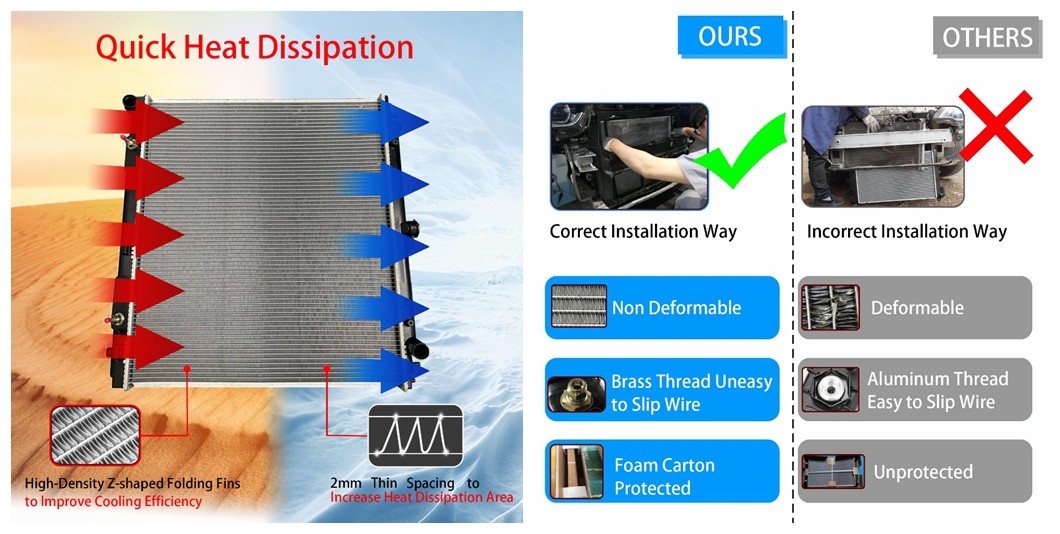 Quick Heat Dissipation

High-Density Z-shaped Folding Fins to Improve Cooling Efficiency

2mm Thin Spacing to Increase Heat Dissipation Area

OURS

Correct Installation Way

Non Deformable

Brass Thread Uneasy to Slip Wire

Foam Carton Protected

OTHERS

Incorrect Installation Way

Deformable

Aluminum Thread Easy to Slip Wire

Unprotected